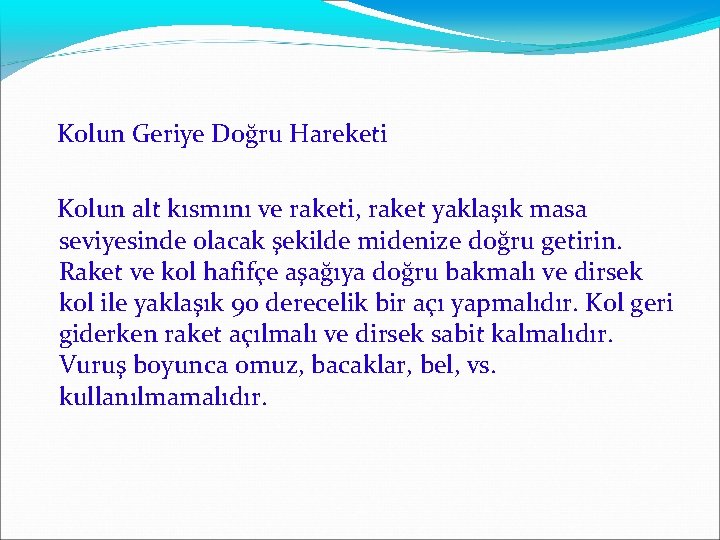 Kolun Geriye Doğru Hareketi

Kolun alt kısmını ve raketi, raket yaklaşık masa seviyesinde olacak şekilde midenize doğru getirin. Raket ve kol hafifçe aşağıya doğru bakmalı ve dirsek kol ile yaklaşık 90 derecelik bir açı yapmalıdır. Kol geri giderken raket açılmalı ve dirsek sabit kalmalıdır. Vuruş boyunca omuz, bacaklar, bel, vs. kullanılmamalıdır.